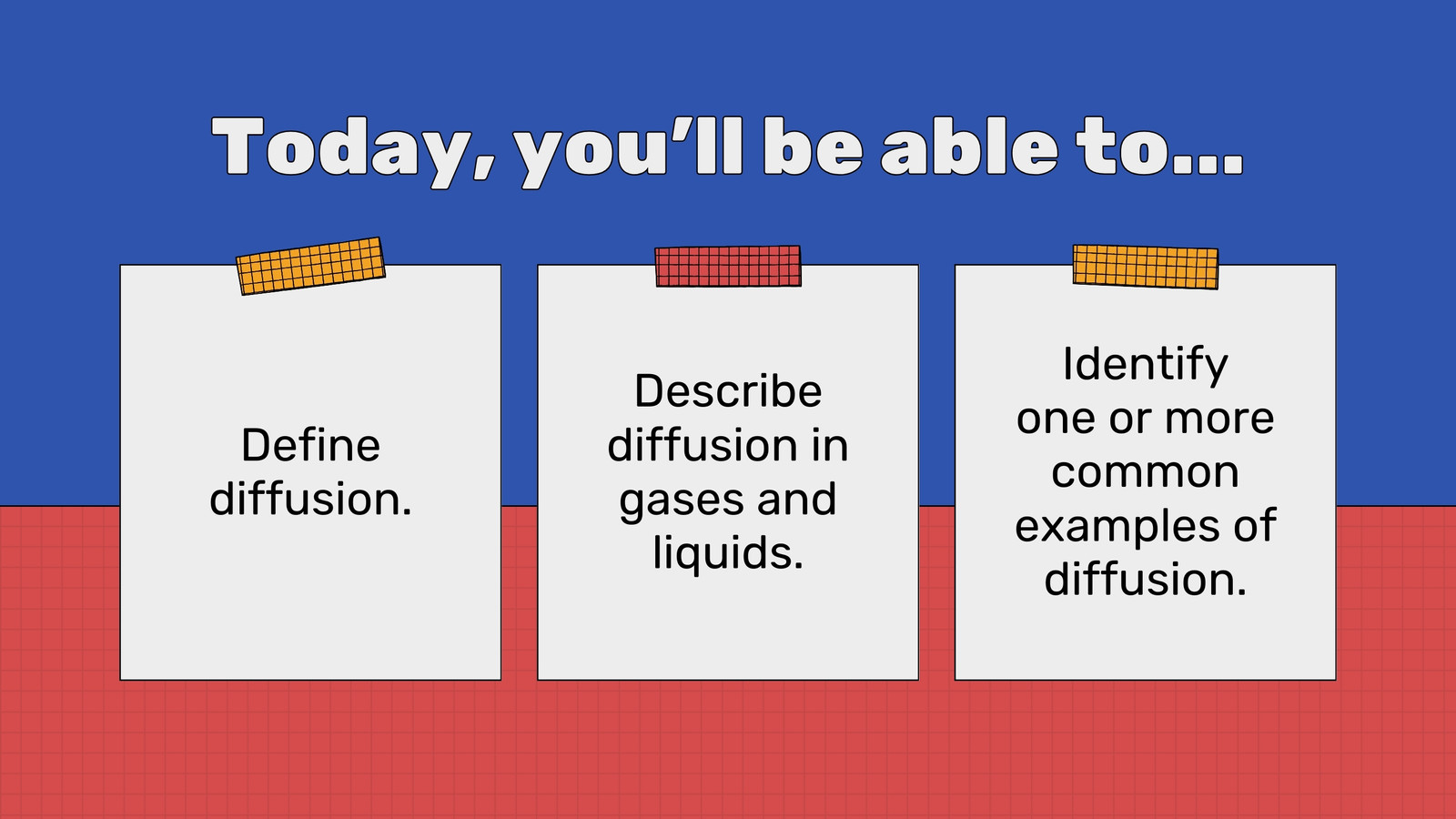 Today, you’ll be able to...

Define diffusion.

Describe diffusion in gases and liquids.

Identify one or more common examples of diffusion.